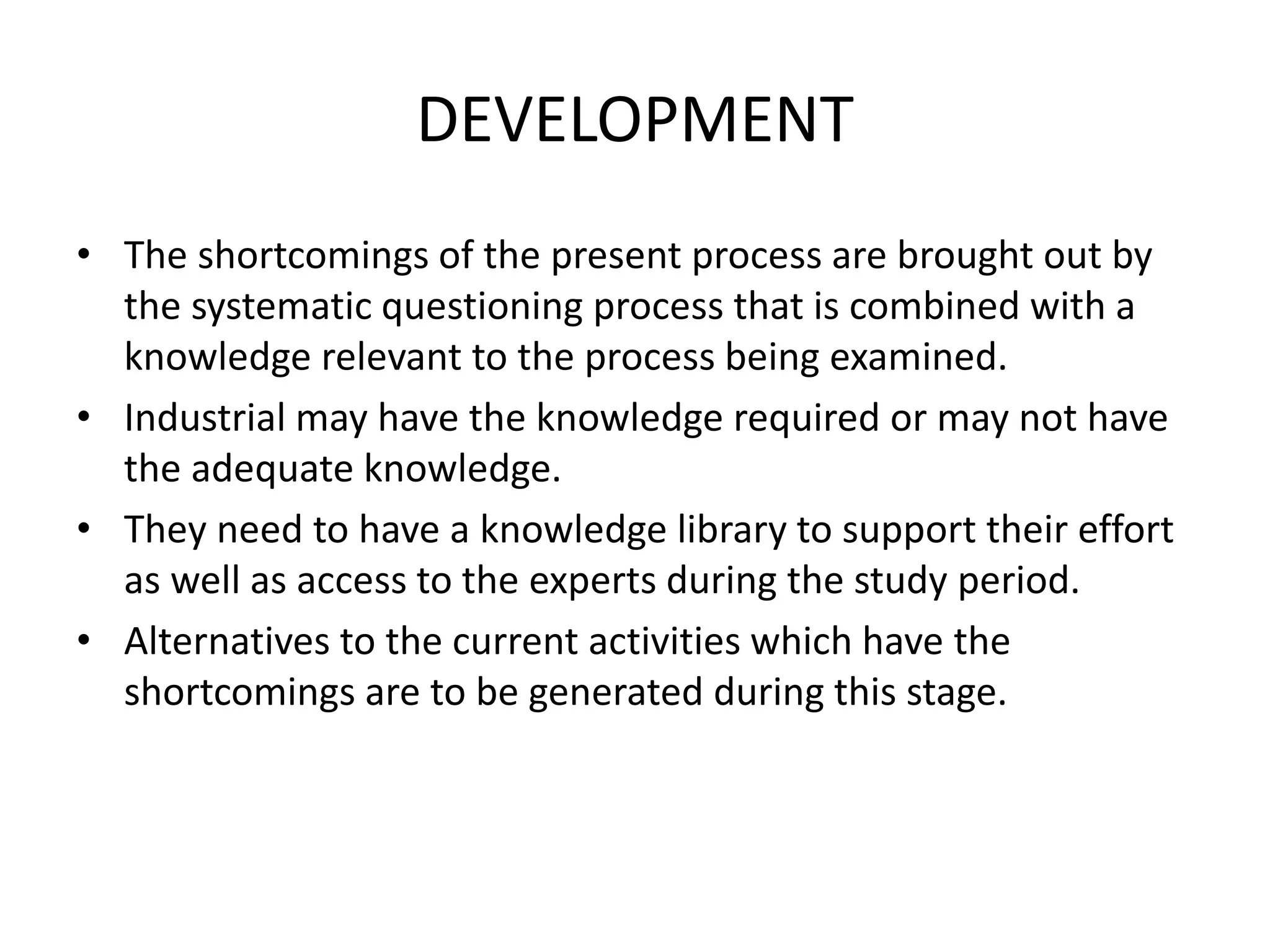 DEVELOPMENT

• The shortcomings of the present process are brought out by the systematic questioning process that is combined with a knowledge relevant to the process being examined.
• Industrial may have the knowledge required or may not have the adequate knowledge.
• They need to have a knowledge library to support their effort as well as access to the experts during the study period.
• Alternatives to the current activities which have the shortcomings are to be generated during this stage.